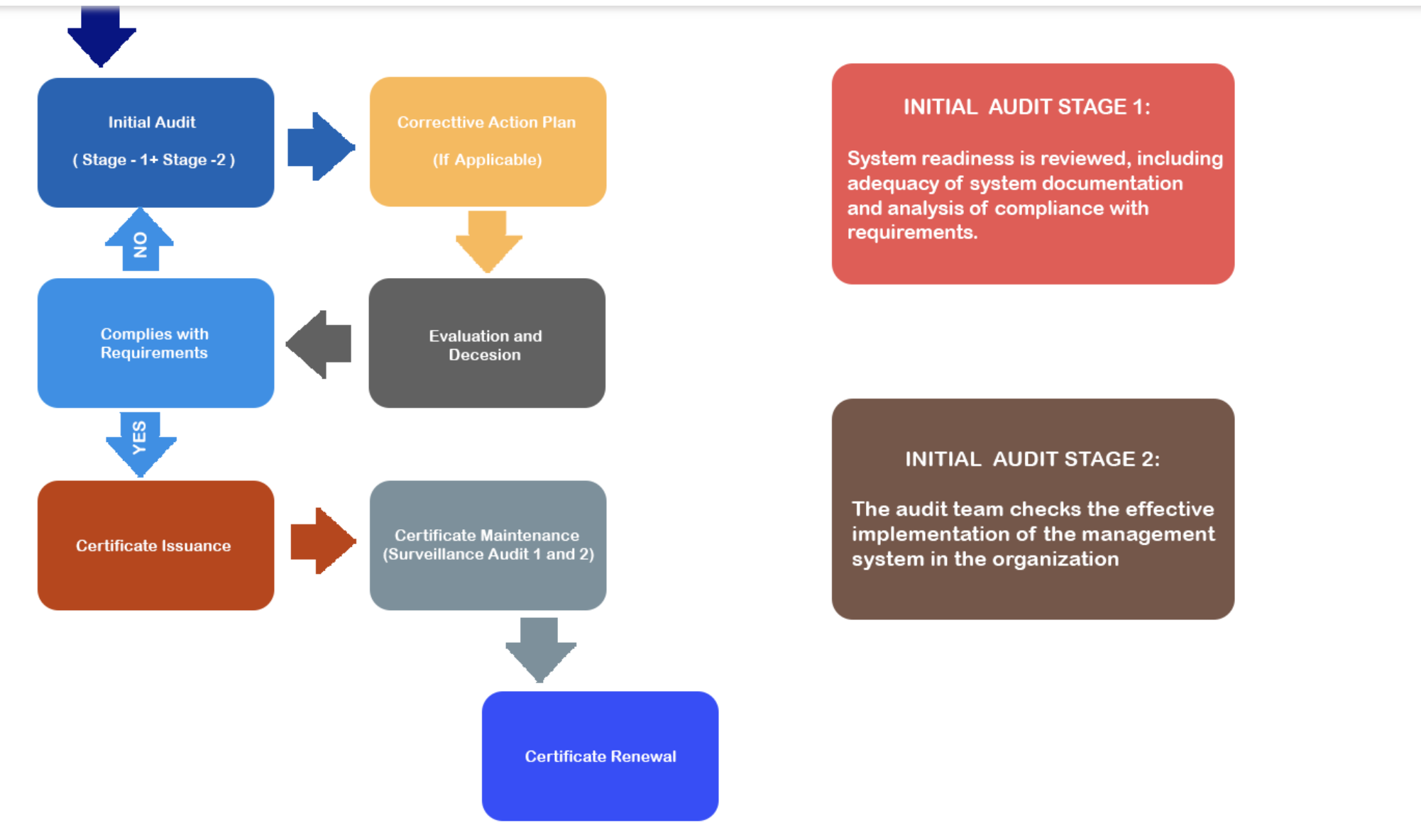 Initial Audit

( Stage - 1+ Stage -2 )

Correcttive Action Plan

(If Applicable)

NO

Complies with Requirements

Evaluation and Decesion

YES

Certificate Issuance

Certificate Maintenance (Surveillance Audit 1 and 2)

Certificate Renewal

INITIAL AUDIT STAGE 1:

System readiness is reviewed, including adequacy of system documentation and analysis of compliance with requirements.

INITIAL AUDIT STAGE 2:

The audit team checks the effective implementation of the management system in the organization